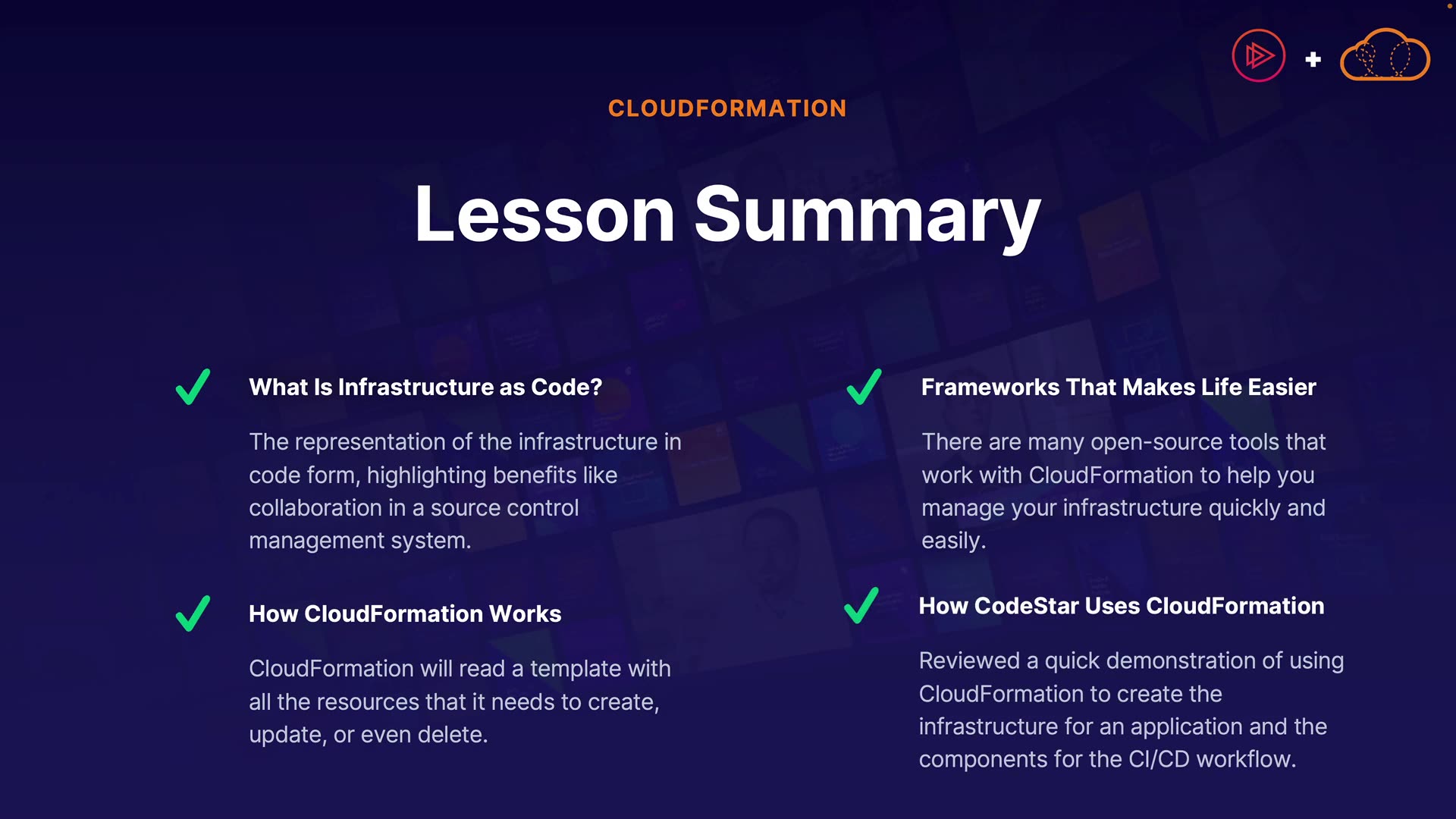 CLOUDFORMATION

Lesson Summary

What Is Infrastructure as Code?

The representation of the infrastructure in code form, highlighting benefits like collaboration in a source control management system.

How CloudFormation Works

CloudFormation will read a template with all the resources that it needs to create, update, or even delete.

Frameworks That Makes Life Easier

There are many open-source tools that work with CloudFormation to help you manage your infrastructure quickly and easily.

How CodeStar Uses CloudFormation

Reviewed a quick demonstration of using CloudFormation to create the infrastructure for an application and the components for the CI/CD workflow.